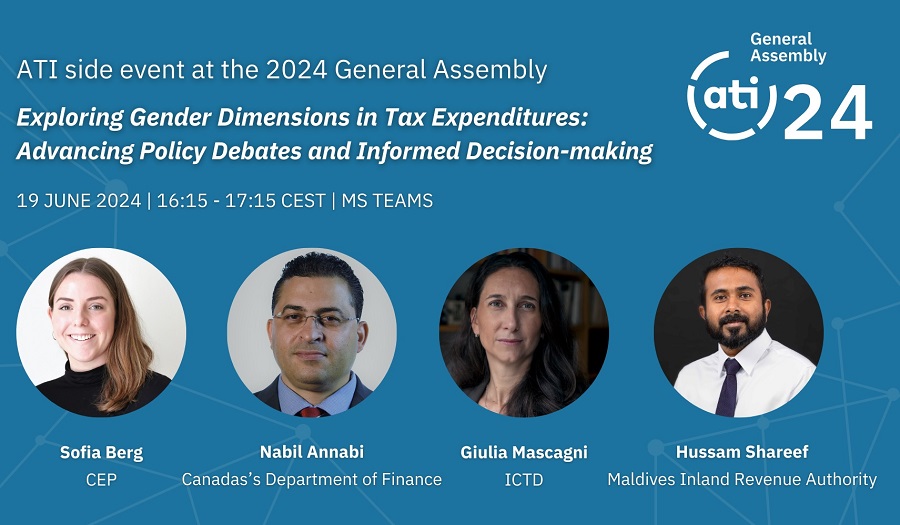 ATI side event at the 2024 General Assembly

General Assembly

ati 24

Exploring Gender Dimensions in Tax Expenditures: Advancing Policy Debates and Informed Decision-making

19 JUNE 2024 | 16:15 - 17:15 CEST | MS TEAMS

Sofia Berg
CEP

Nabil Annabi
Canadas's Department of Finance

Giulia Mascagni
ICTD

Hussam Shareef
Maldives Inland Revenue Authority